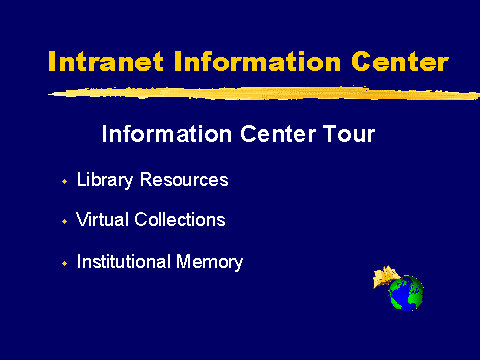 Intranet Information Center

Information Center Tour

- Library Resources
- Virtual Collections
- Institutional Memory